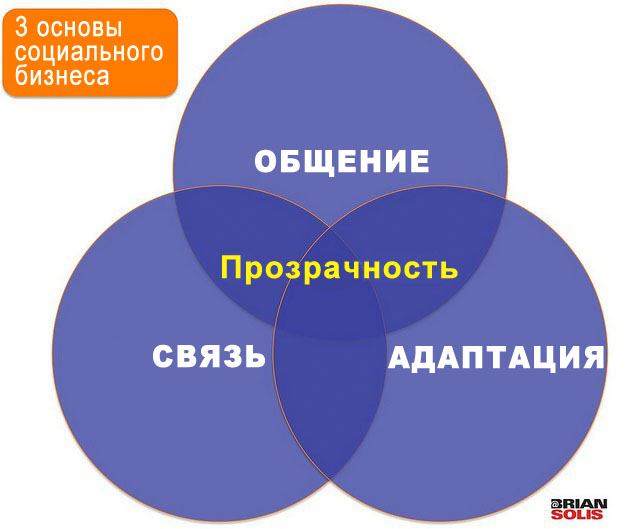 3 основы социального бизнеса

ОБЩЕНИЕ

Прозрачность

СВЯЗЬ

АДАПТАЦИЯ

@BRIAN SOLIS